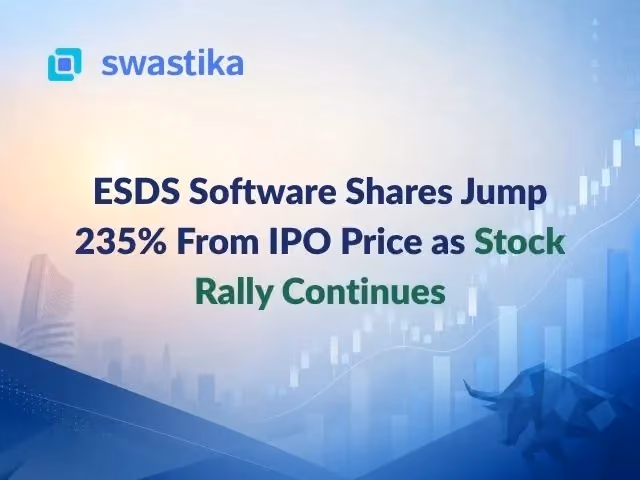 swastika

ESDS Software Shares Jump 235% From IPO Price as Stock Rally Continues